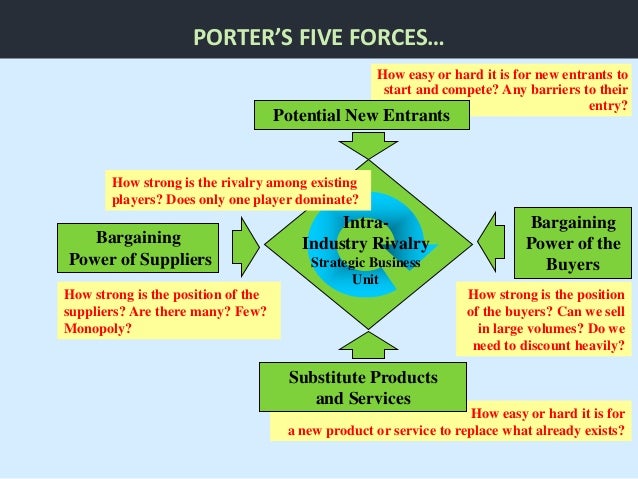 PORTER'S FIVE FORCES…

How easy or hard it is for new entrants to start and compete? Any barriers to their entry?

Potential New Entrants

How strong is the rivalry among existing players? Does only one player dominate?

Bargaining Power of Suppliers

Intra-Industry Rivalry
Strategic Business Unit

Bargaining Power of the Buyers

How strong is the position of the suppliers? Are there many? Few? Monopoly?

How strong is the position of the buyers? Can we sell in large volumes? Do we need to discount heavily?

Substitute Products and Services

How easy or hard it is for a new product or service to replace what already exists?